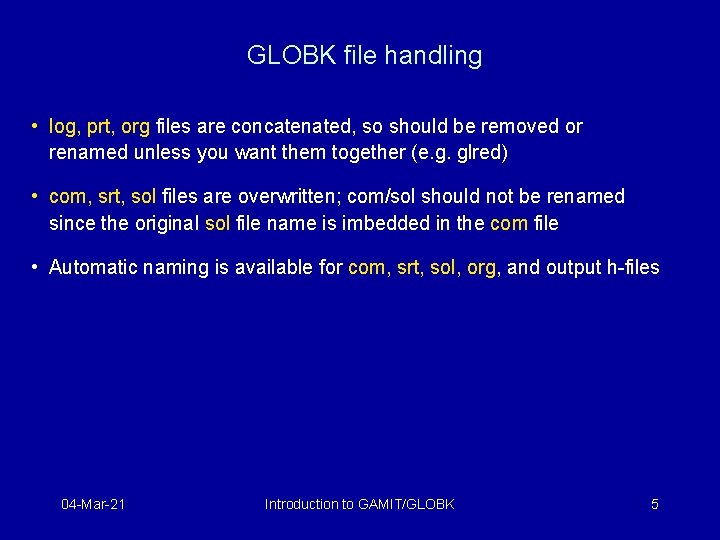 GLOBK file handling

• log, prt, org files are concatenated, so should be removed or renamed unless you want them together (e.g. glred)

• com, srt, sol files are overwritten; com/sol should not be renamed since the original sol file name is imbedded in the com file

• Automatic naming is available for com, srt, sol, org, and output h-files

04-Mar-21

Introduction to GAMIT/GLOBK

5